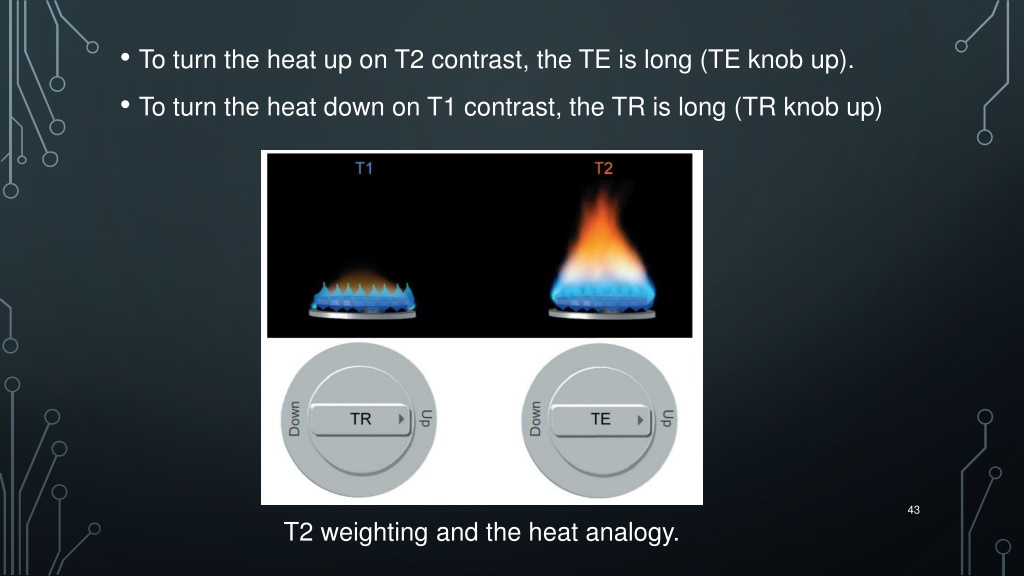 • To turn the heat up on T2 contrast, the TE is long (TE knob up).

• To turn the heat down on T1 contrast, the TR is long (TR knob up)

T1

T2

Down

TR

Up

Down

TE

Up

43

T2 weighting and the heat analogy.